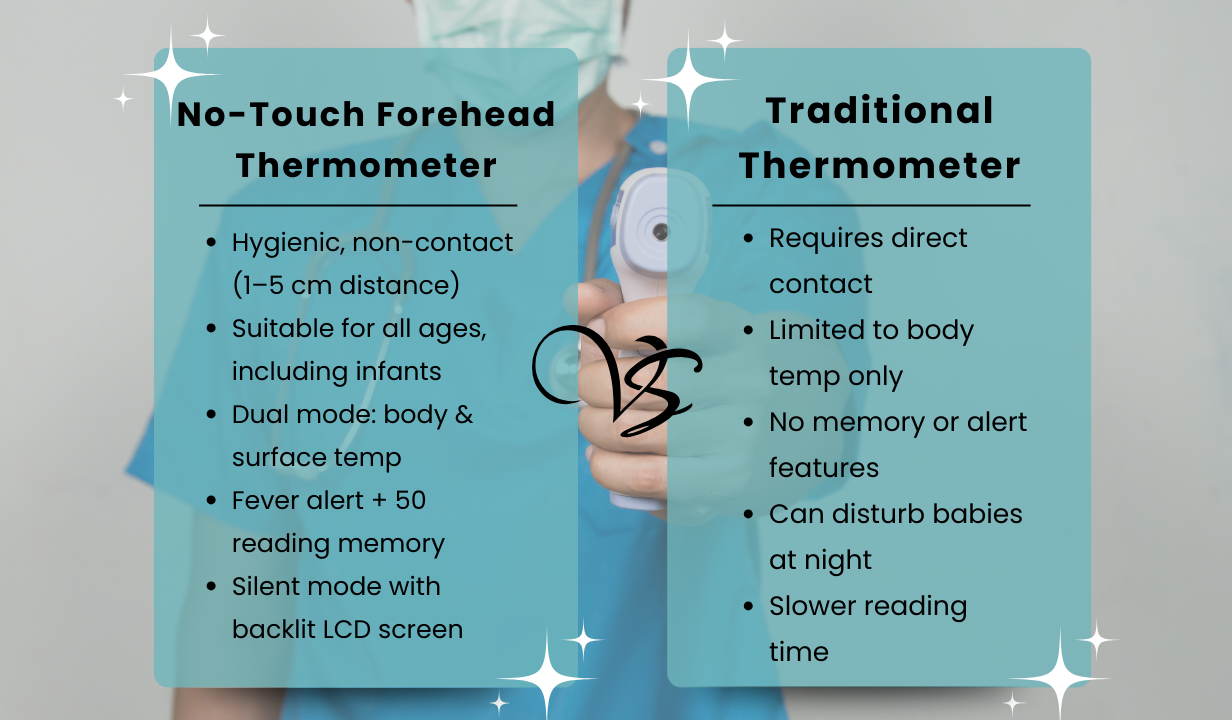 No-Touch Forehead Thermometer

- Hygienic, non-contact (1–5 cm distance)
- Suitable for all ages, including infants
- Dual mode: body & surface temp
- Fever alert + 50 reading memory
- Silent mode with backlit LCD screen

VS

Traditional Thermometer

- Requires direct contact
- Limited to body temp only
- No memory or alert features
- Can disturb babies at night
- Slower reading time